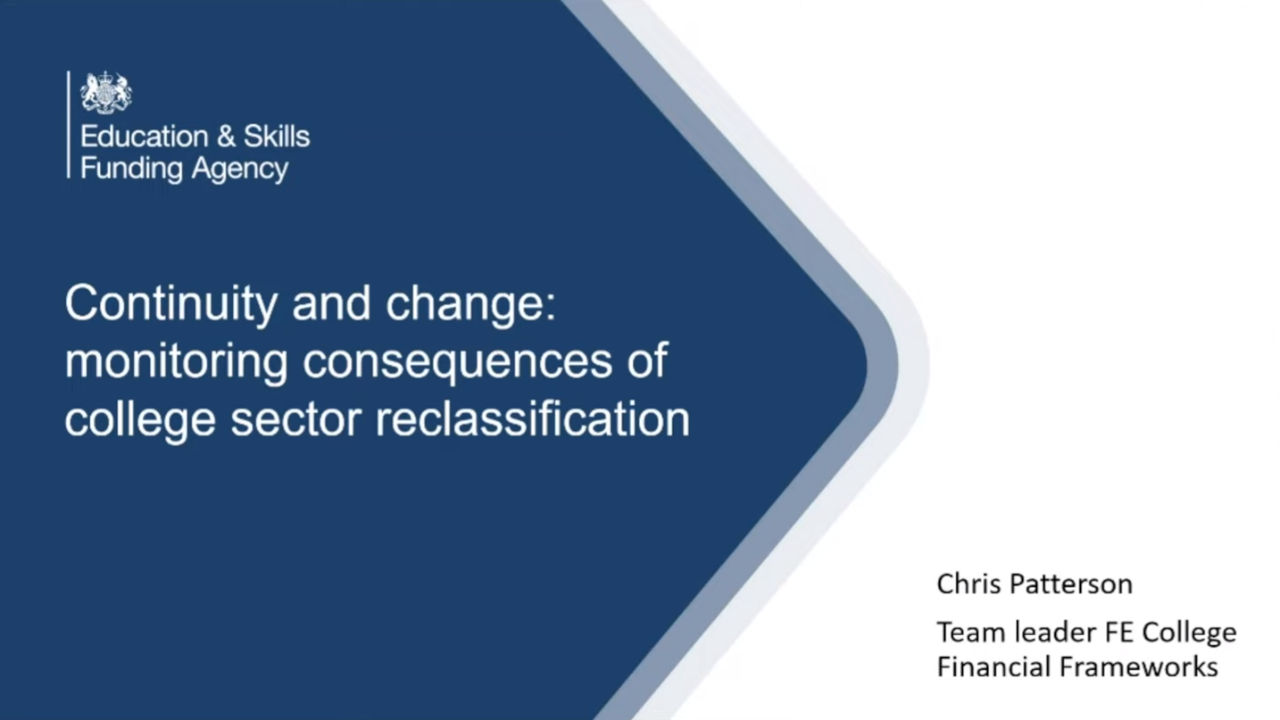 Education & Skills
Funding Agency

Continuity and change: monitoring consequences of college sector reclassification

Chris Patterson

Team leader FE College Financial Frameworks